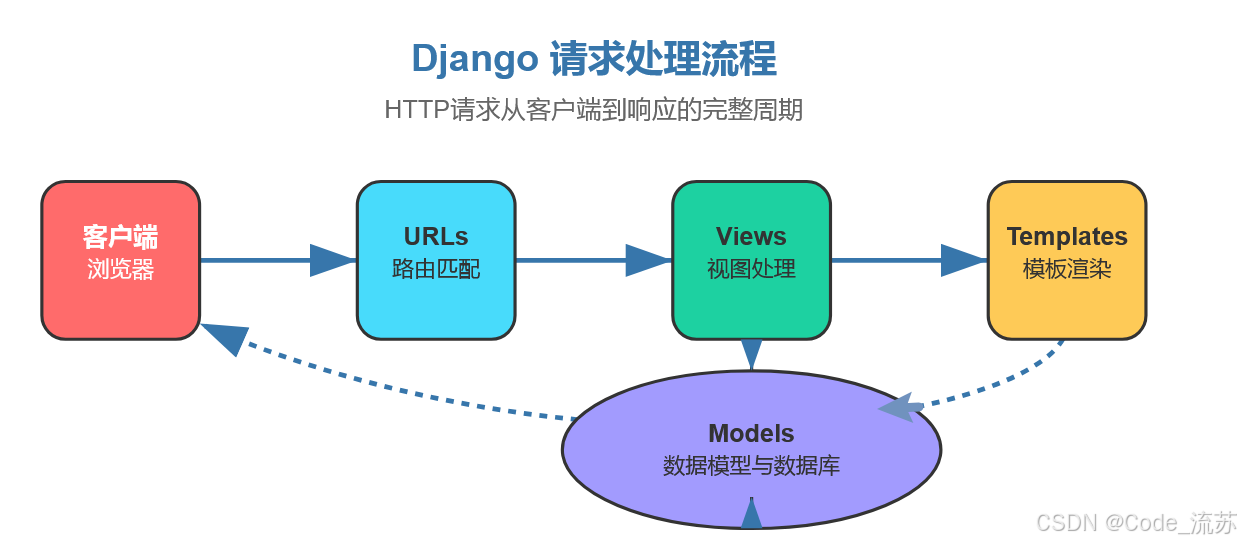 Django 请求处理流程

HTTP请求从客户端到响应的完整周期

客户端
浏览器

URLs
路由匹配

Views
视图处理

Templates
模板渲染

Models
数据模型与数据库

CSDN @Code_流苏